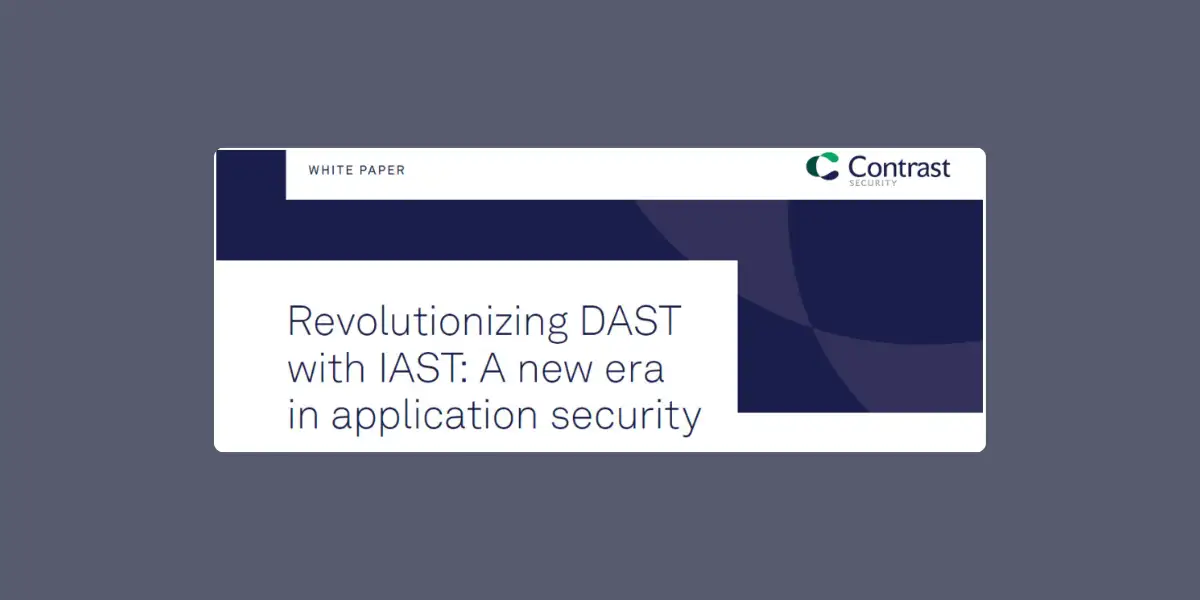 WHITE PAPER

Contrast
SECURITY

Revolutionizing DAST with IAST: A new era in application security